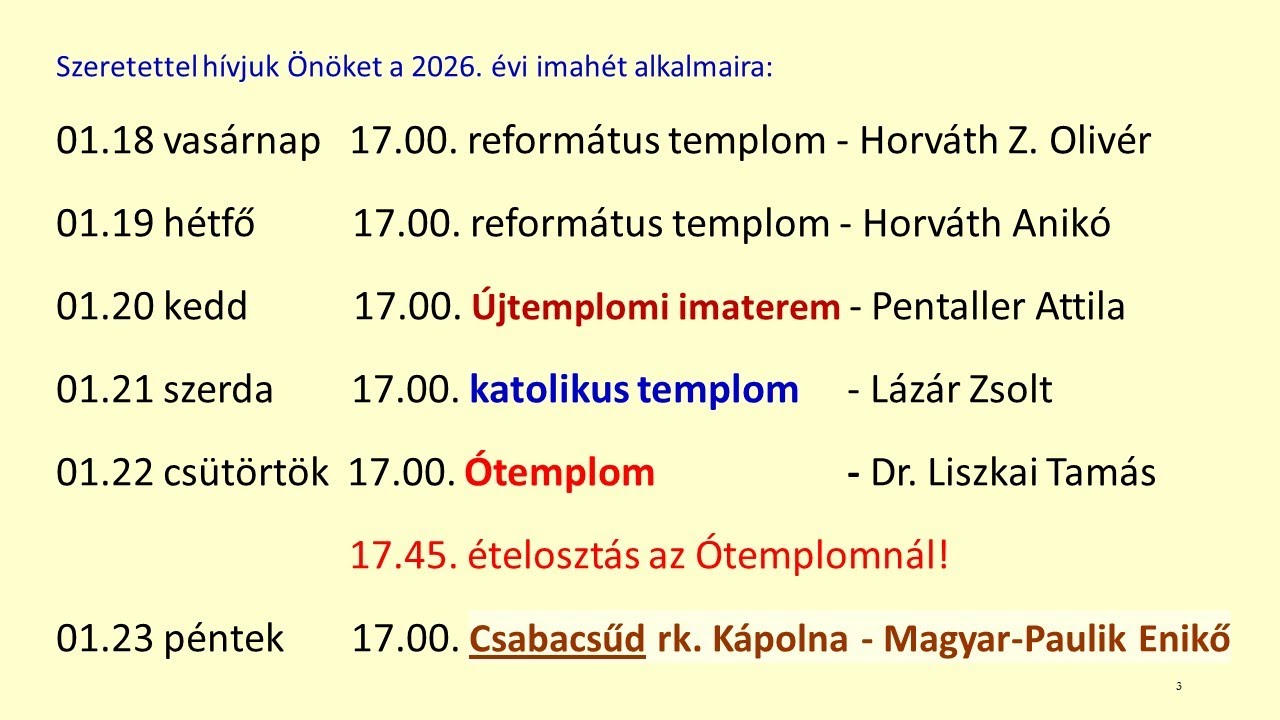 Szeretettel hívjuk Önöket a 2026. évi imahét alkalmaira:

01.18 vasárnap 17.00. református templom - Horváth Z. Olivér

01.19 hétfő 17.00. református templom - Horváth Anikó

01.20 kedd 17.00. Újtemplomi imaterem - Pentaller Attila

01.21 szerda 17.00. katolikus templom - Lázár Zsolt

01.22 csütörtök 17.00. Ótemplom - Dr. Liszkai Tamás

17.45. ételosztás az Ótemplomnál!

01.23 péntek 17.00. Csabacsűd rk. Kápolna - Magyar-Paulik Enikő

3